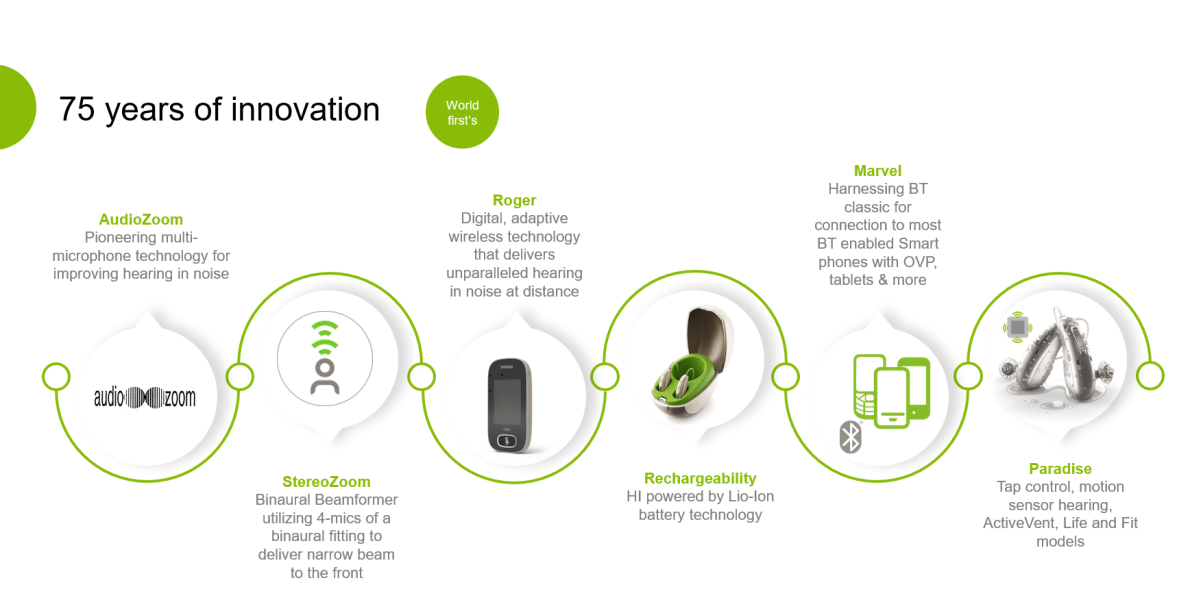 75 years of innovation

World first's

AudioZoom
Pioneering multi-microphone technology for improving hearing in noise

audio zoom

StereoZoom
Binaural Beamformer utilizing 4-mics of a binaural fitting to deliver narrow beam to the front

Roger
Digital, adaptive wireless technology that delivers unparalleled hearing in noise at distance

Rechargeability
HI powered by Lio-Ion battery technology

Marvel
Harnessing BT classic for connection to most BT enabled Smart phones with OVP, tablets & more

Paradise
Tap control, motion sensor hearing, ActiveVent, Life and Fit models